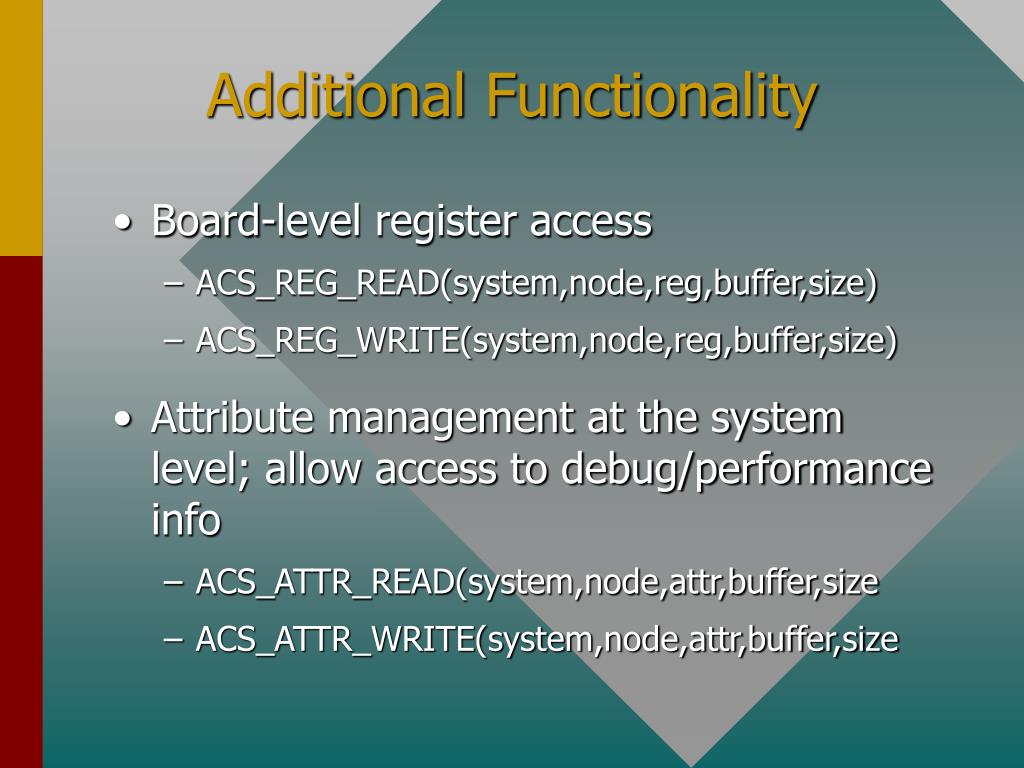 Additional Functionality

• Board-level register access
  – ACS_REG_READ(system,node,reg,buffer,size)
  – ACS_REG_WRITE(system,node,reg,buffer,size)

• Attribute management at the system level; allow access to debug/performance info
  – ACS_ATTR_READ(system,node,attr,buffer,size
  – ACS_ATTR_WRITE(system,node,attr,buffer,size